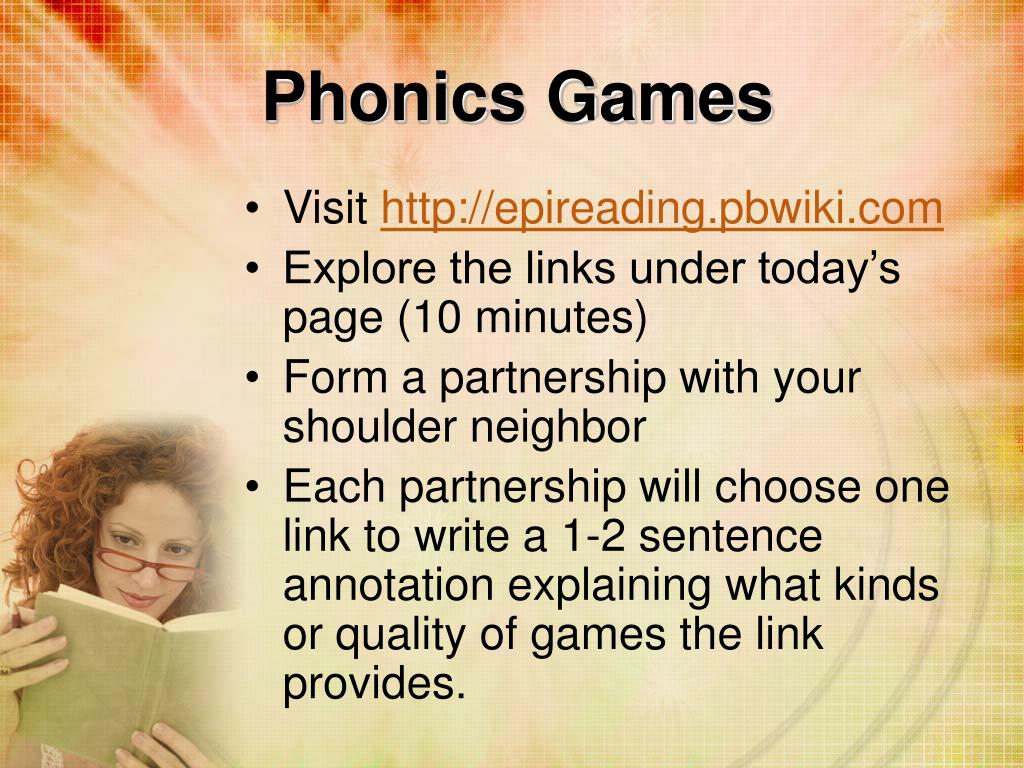 Phonics Games

• Visit http://epireading.pbwiki.com
• Explore the links under today’s page (10 minutes)
• Form a partnership with your shoulder neighbor
• Each partnership will choose one link to write a 1-2 sentence annotation explaining what kinds or quality of games the link provides.